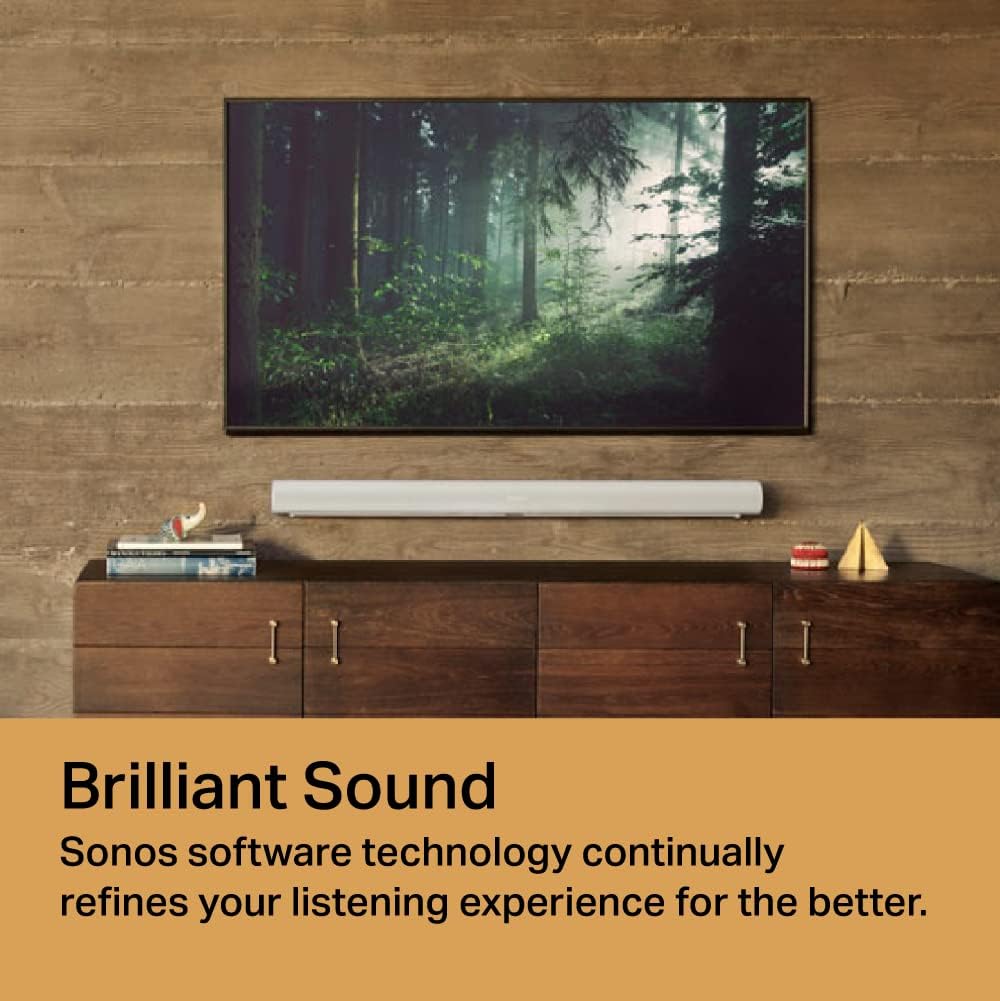 Brilliant Sound

Sonos software technology continually refines your listening experience for the better.